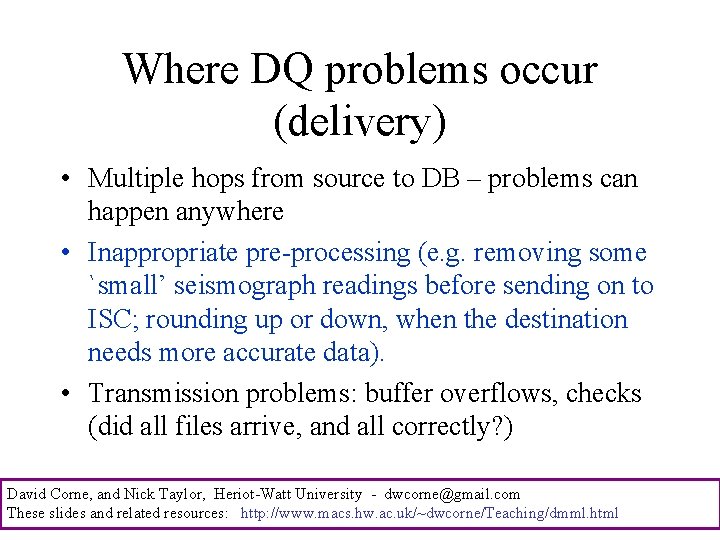 Where DQ problems occur (delivery)

• Multiple hops from source to DB – problems can happen anywhere

• Inappropriate pre-processing (e.g. removing some `small' seismograph readings before sending on to ISC; rounding up or down, when the destination needs more accurate data).

• Transmission problems: buffer overflows, checks (did all files arrive, and all correctly?)

David Corne, and Nick Taylor, Heriot-Watt University - dwcorne@gmail.com
These slides and related resources: http://www.macs.hw.ac.uk/~dwcorne/Teaching/dmml.html